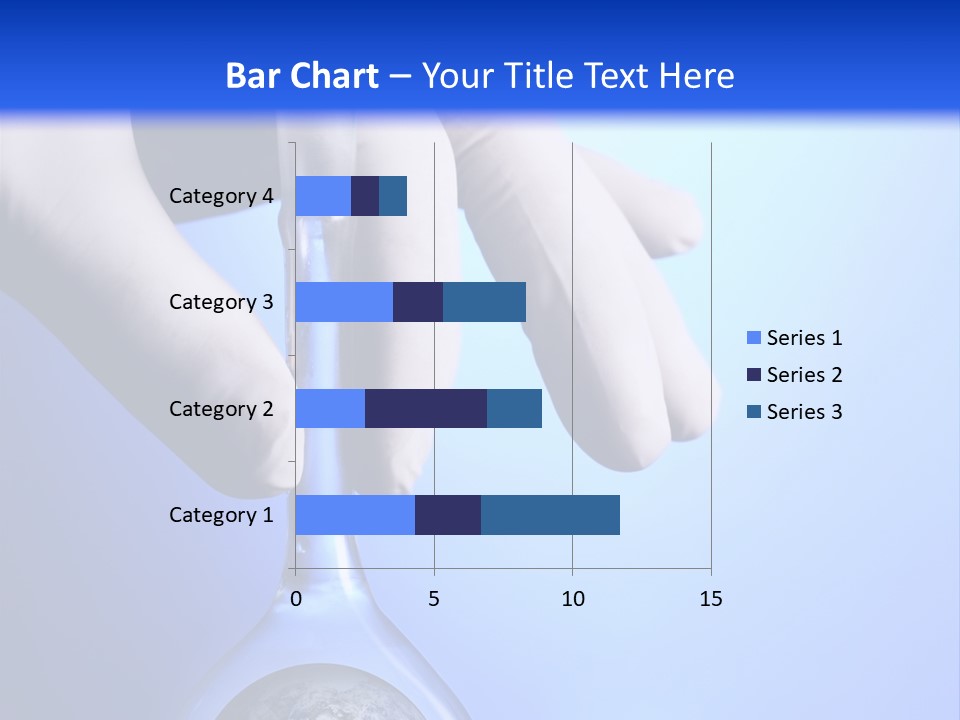 Bar Chart – Your Title Text Here

Category 4
Category 3
Category 2
Category 1

0
5
10
15

Series 1
Series 2
Series 3